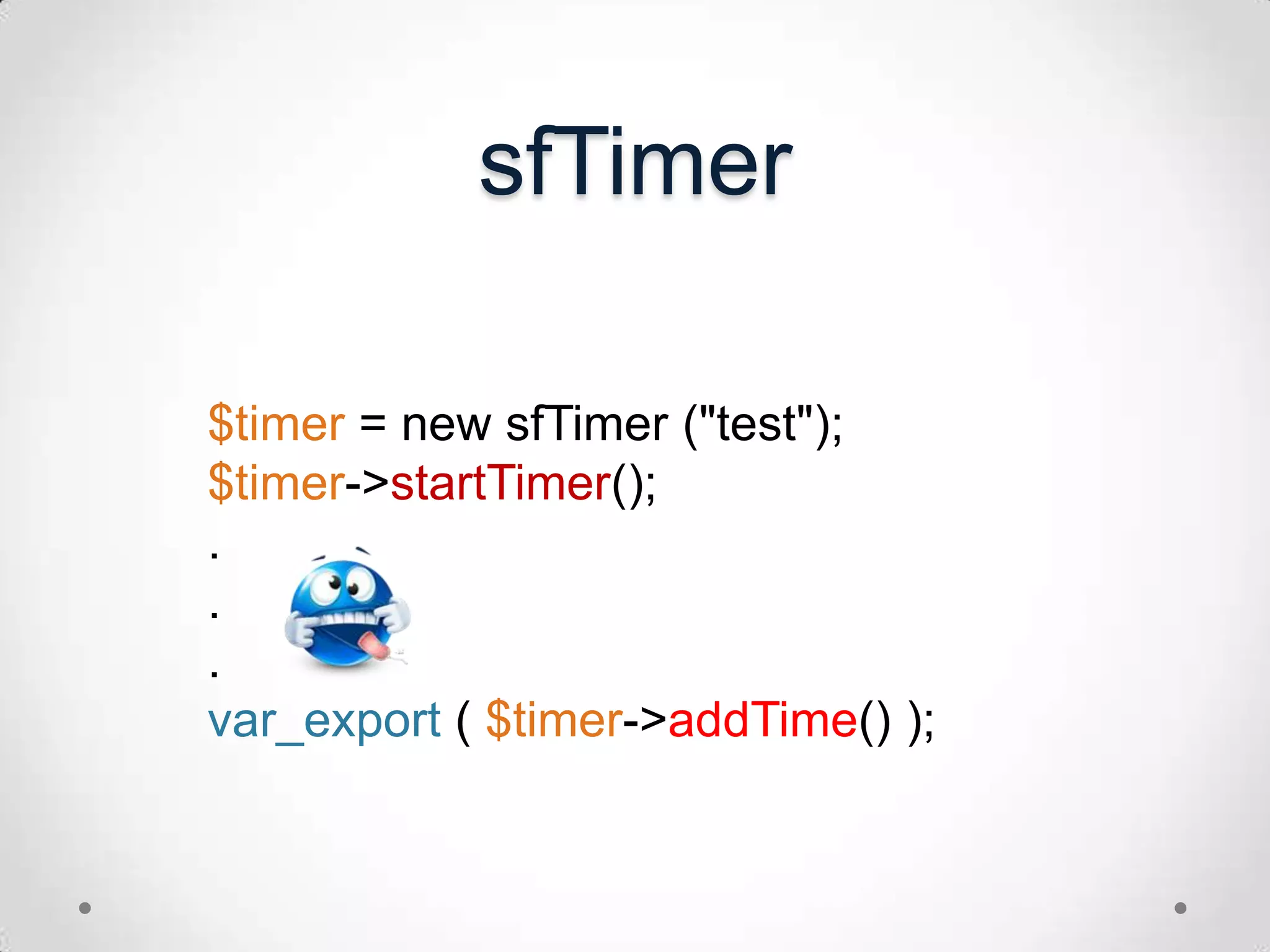 sfTimer

$timer = new sfTimer ("test");
$timer->startTimer();
.
.
.
var_export ( $timer->addTime() );